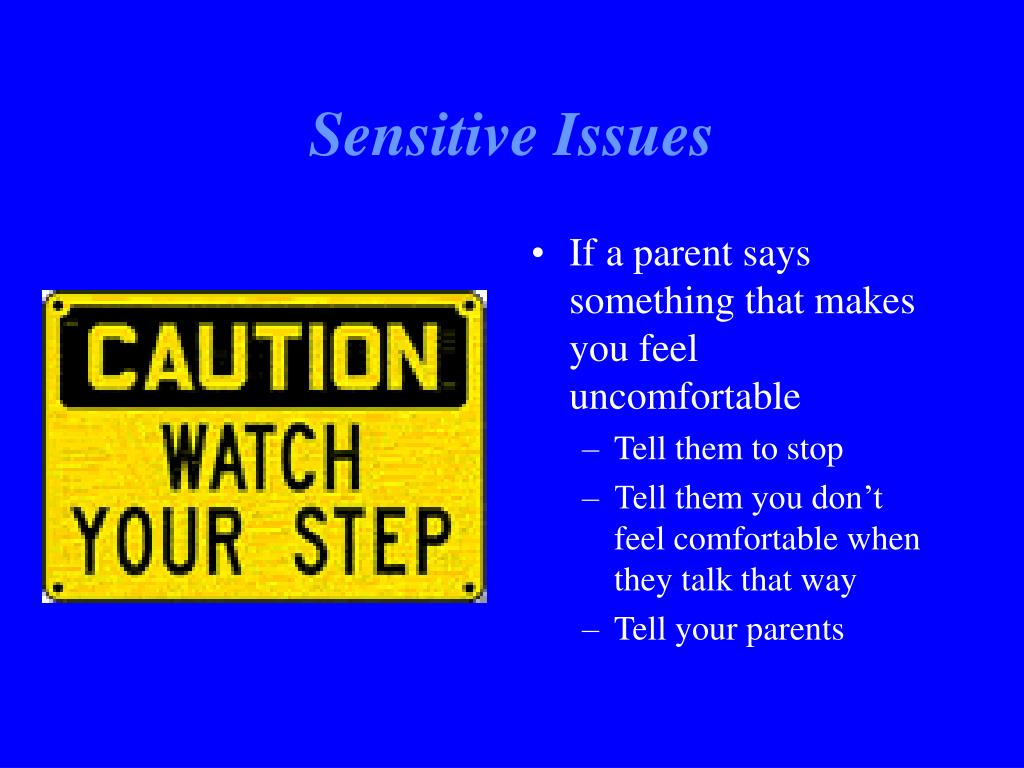 Sensitive Issues

CAUTION
WATCH YOUR STEP

• If a parent says something that makes you feel uncomfortable
– Tell them to stop
– Tell them you don’t feel comfortable when they talk that way
– Tell your parents